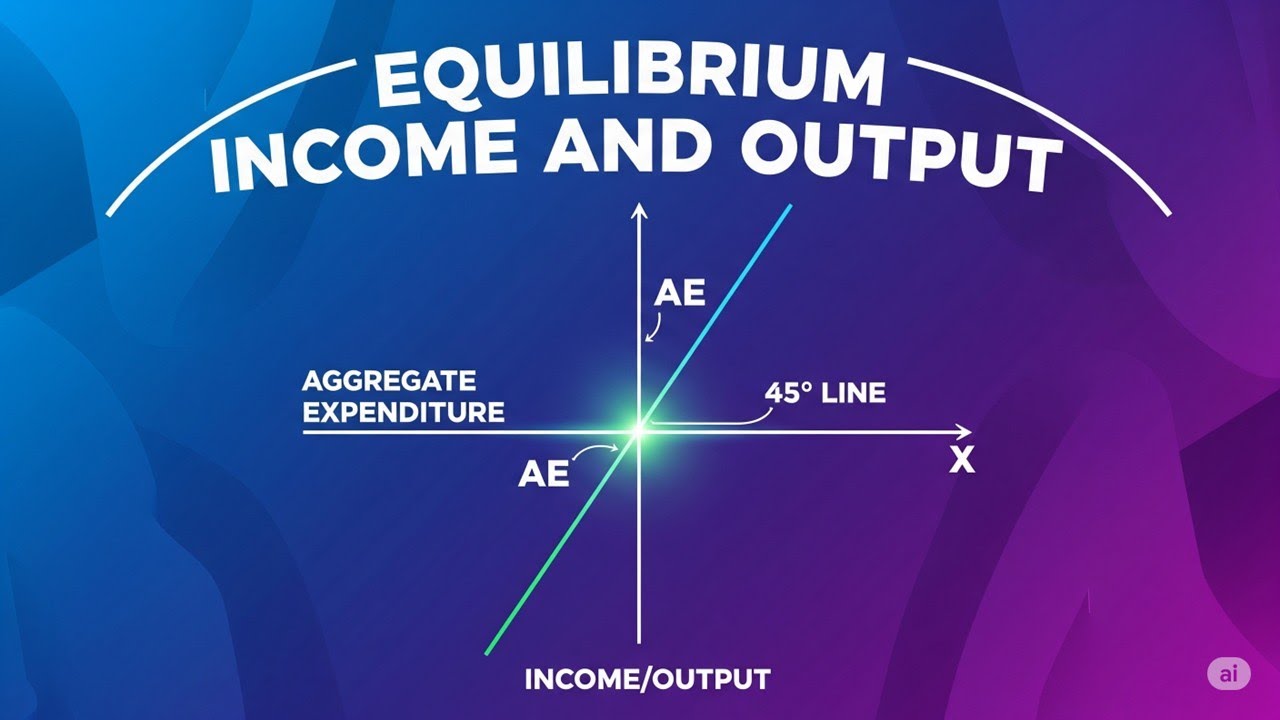 EQUILIBRIUM INCOME AND OUTPUT

AE

AGGREGATE EXPENDITURE

45° LINE

AE

X

INCOME/OUTPUT

ai